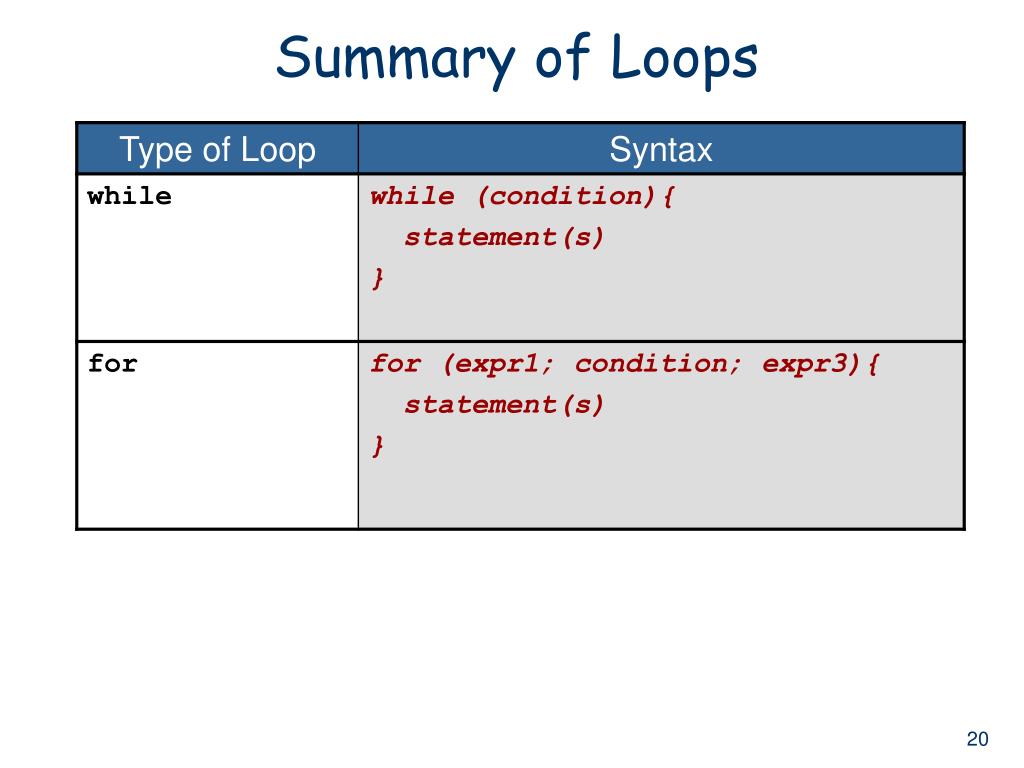 Summary of Loops

| Type of Loop | Syntax |
|---|---|
| while | while (condition){ statement(s) } |
| for | for (expr1; condition; expr3){ statement(s) } |

20